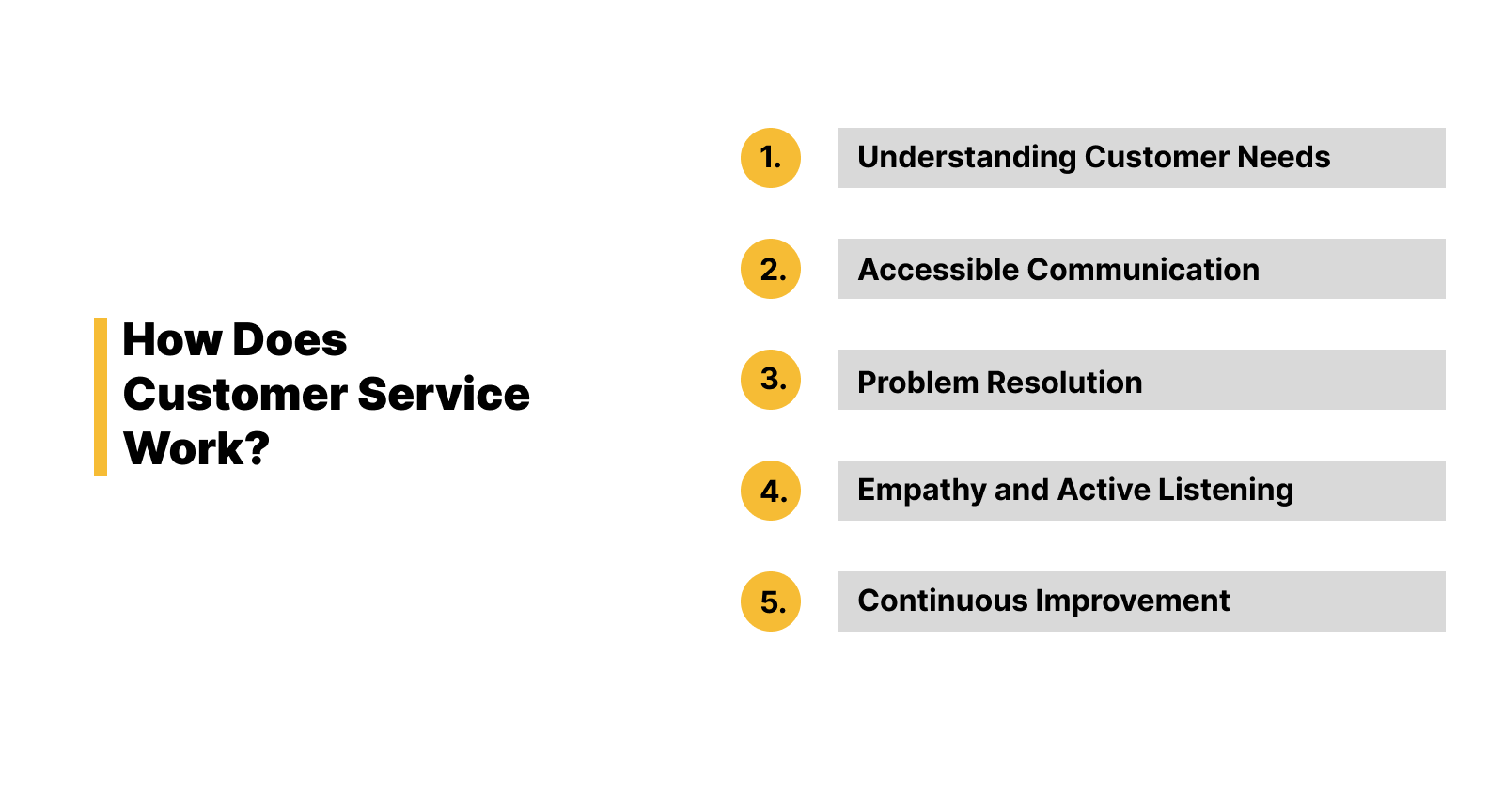 How Does Customer Service Work?

1. Understanding Customer Needs

2. Accessible Communication

3. Problem Resolution

4. Empathy and Active Listening

5. Continuous Improvement